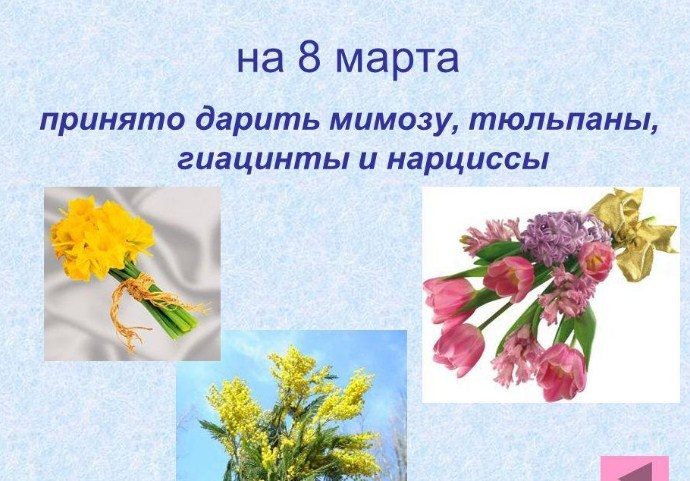 на 8 марта

принято дарить мимозу, тюльпаны, гиацинты и нарциссы